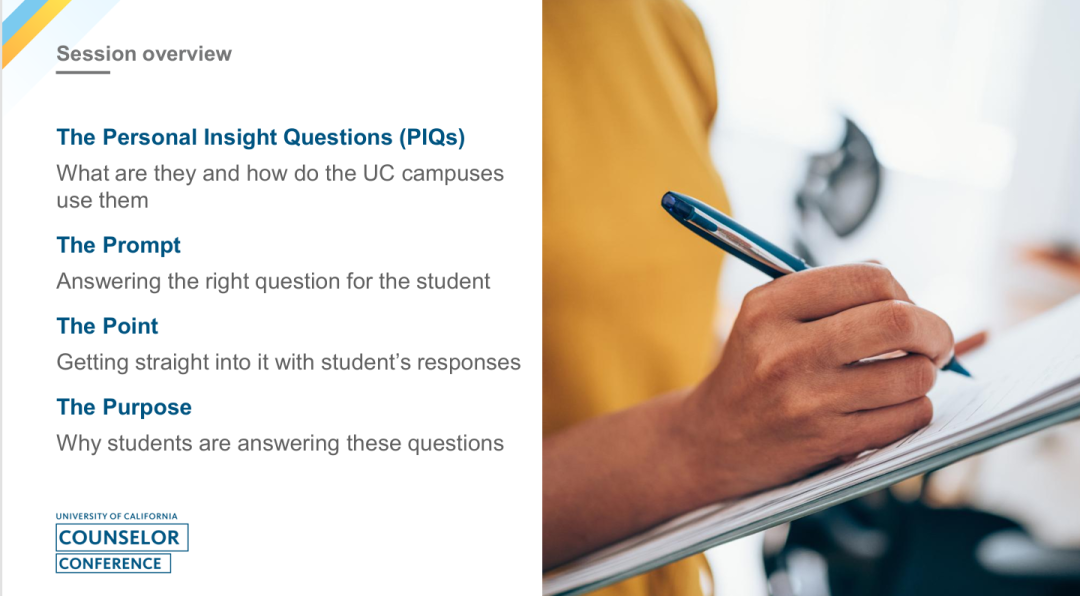 Session overview

The Personal Insight Questions (PIQs)

What are they and how do the UC campuses use them

The Prompt

Answering the right question for the student

The Point

Getting straight into it with student's responses

The Purpose

Why students are answering these questions

UNIVERSITY OF CALIFORNIA
COUNSELOR
CONFERENCE